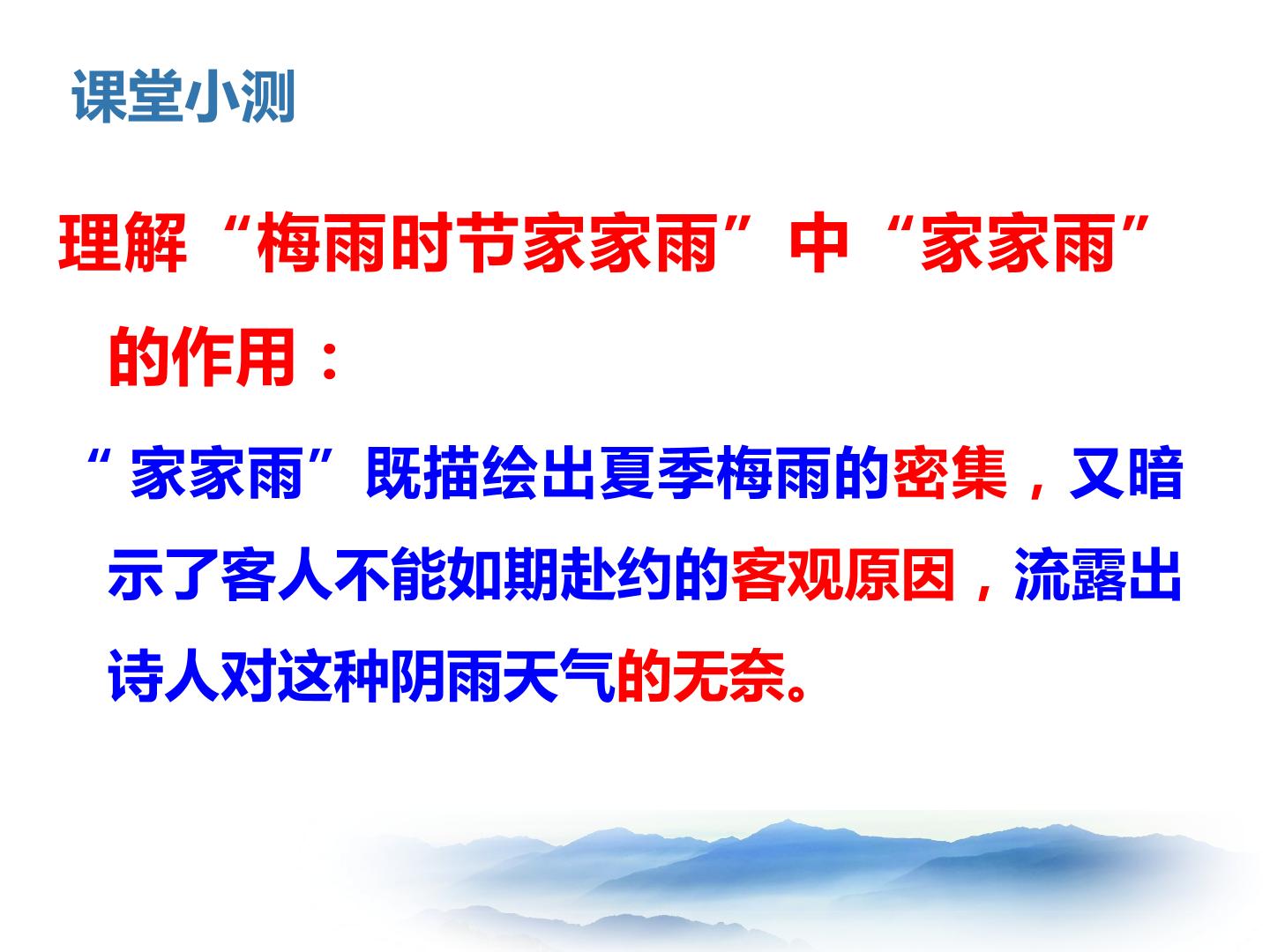 课堂小测

理解“梅雨时节家家雨”中“家家雨”的作用：

“家家雨”既描绘出夏季梅雨的密集，又暗示了客人不能如期赴约的客观原因，流露出诗人对这种阴雨天气的无奈。